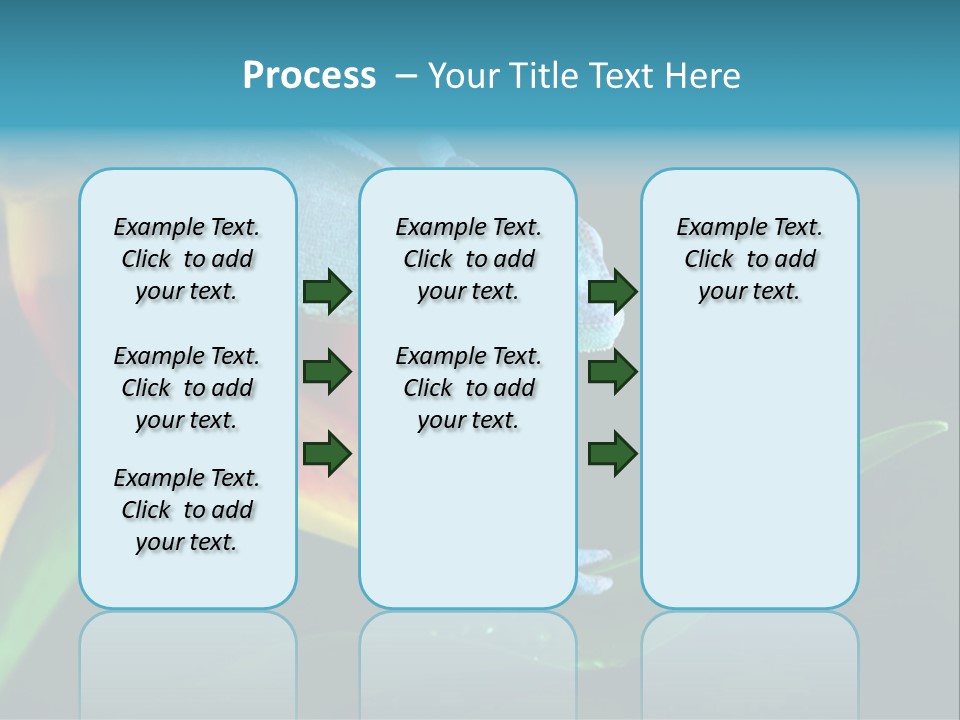 Process – Your Title Text Here

Example Text. Click to add your text.

Example Text. Click to add your text.

Example Text. Click to add your text.

Example Text. Click to add your text.

Example Text. Click to add your text.

Example Text. Click to add your text.